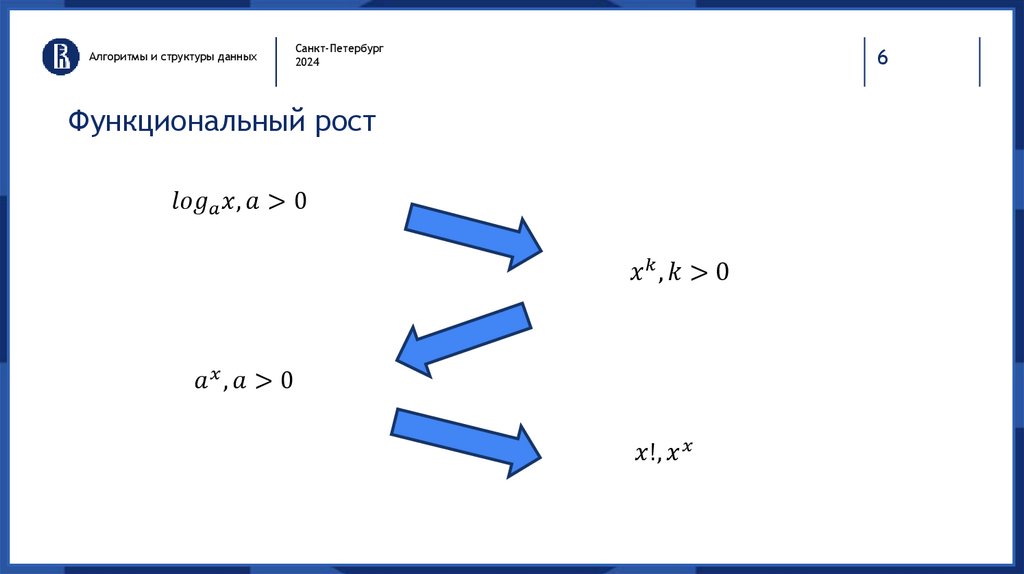 Алгоритмы и структуры данных

Санкт-Петербург
2024

6

Функциональный рост

$log_a x, a > 0$

$x^k, k > 0$

$a^x, a > 0$

$x!, x^x$